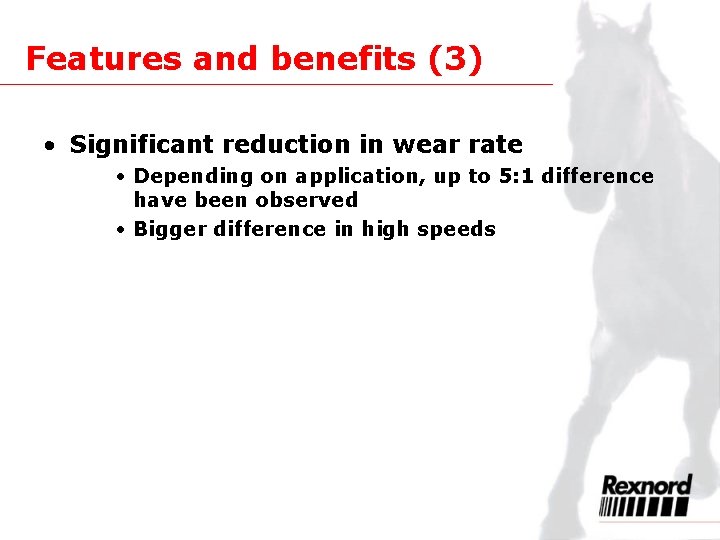 Features and benefits (3)

• Significant reduction in wear rate
  • Depending on application, up to 5:1 difference have been observed
  • Bigger difference in high speeds

Rexnord